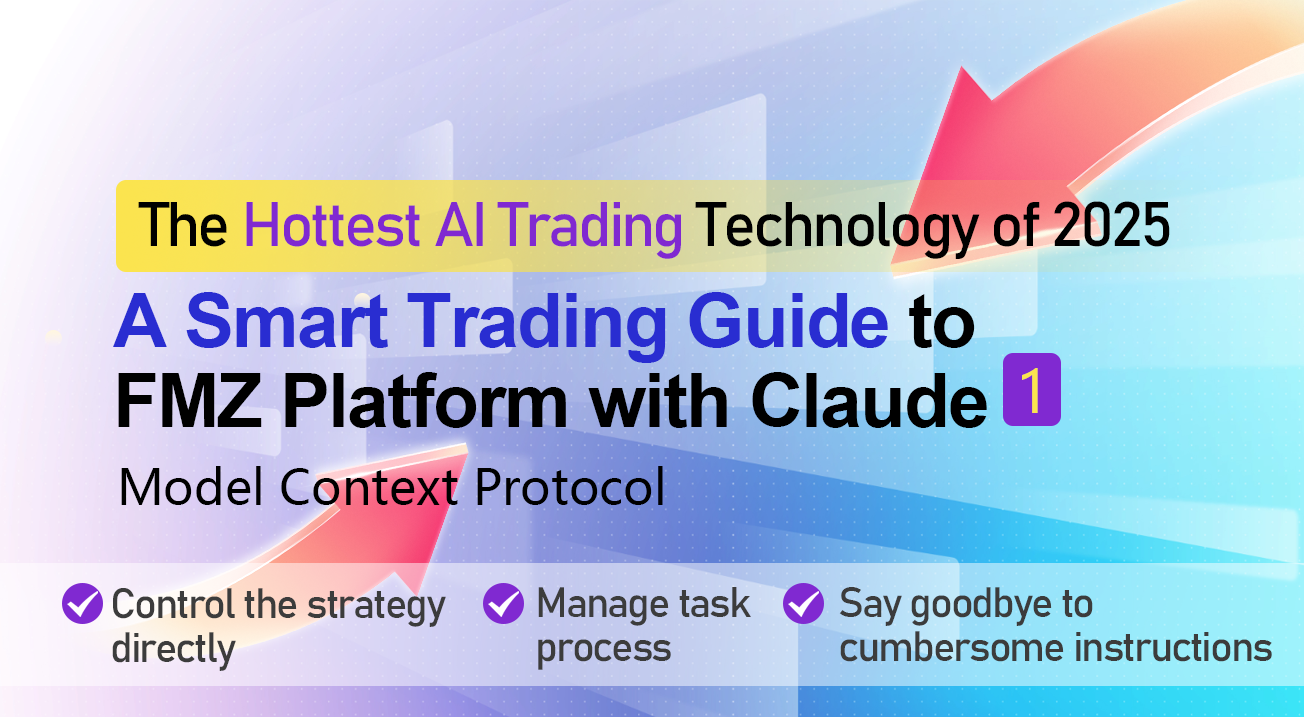 The Hottest AI Trading Technology of 2025

A Smart Trading Guide to FMZ Platform with Claude 1

Model Context Protocol

Control the strategy directly

Manage task process

Say goodbye to cumbersome instructions